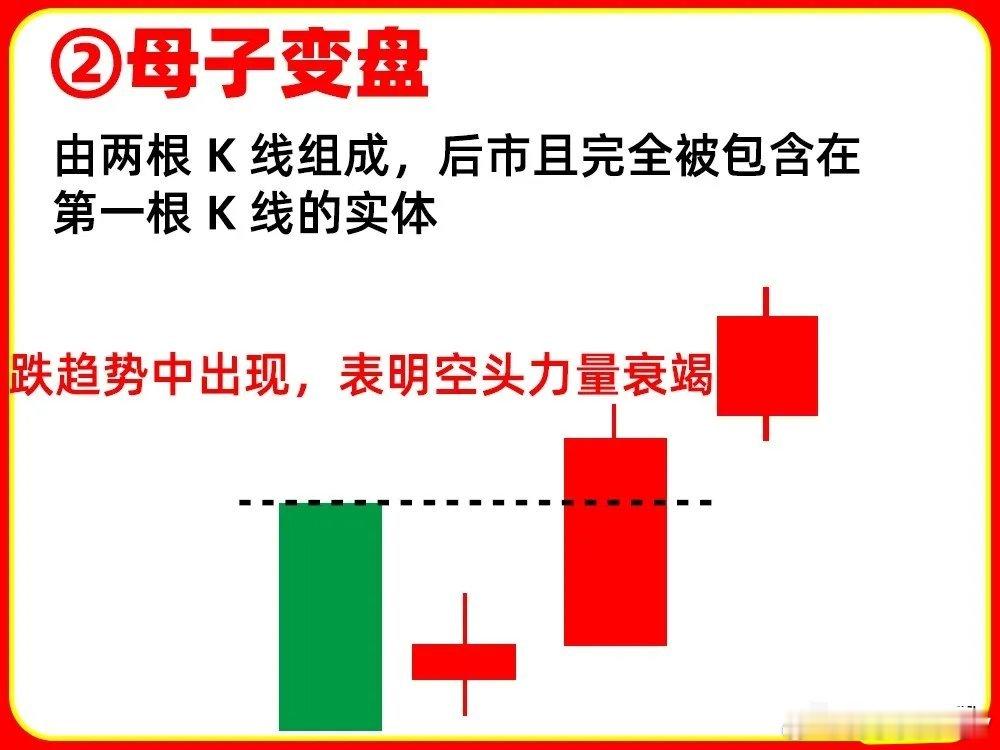 ②母子变盘

由两根 K 线组成，后市且完全被包含在第一根 K 线的实体

跌趋势中出现，表明空头力量衰竭